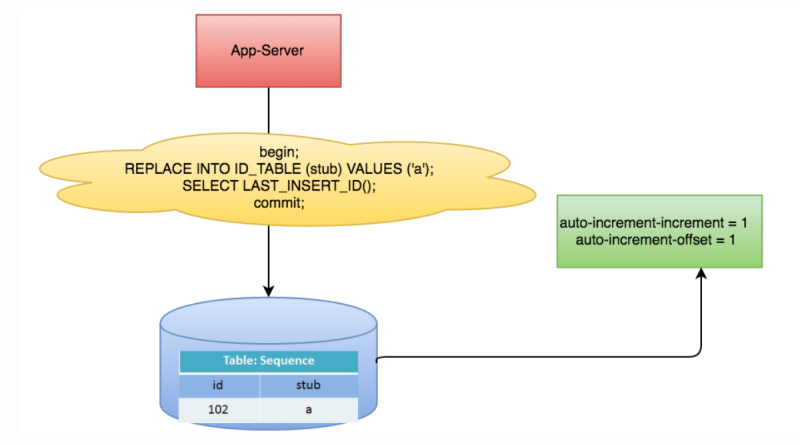 App-Server

begin;
REPLACE INTO ID_TABLE (stub) VALUES ('a');
SELECT LAST_INSERT_ID();
commit;

auto-increment-increment = 1
auto-increment-offset = 1

Table: Sequence

| id | stub |
|---|---|
| 102 | a |